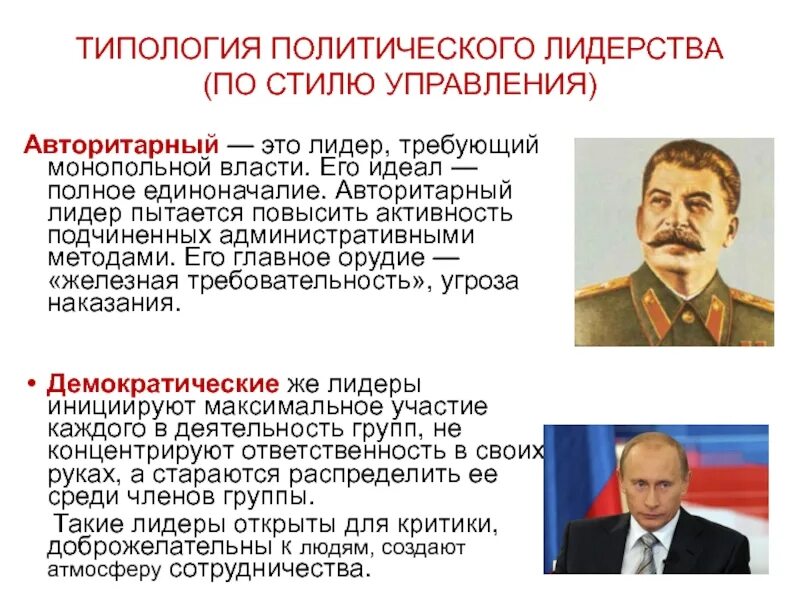 ТИПОЛОГИЯ ПОЛИТИЧЕСКОГО ЛИДЕРСТВА (ПО СТИЛЮ УПРАВЛЕНИЯ)

Авторитарный — это лидер, требующий монопольной власти. Его идеал — полное единоначалие. Авторитарный лидер пытается повысить активность подчиненных административными методами. Его главное орудие — «железная требовательность», угроза наказания.

• Демократические же лидеры инициируют максимальное участие каждого в деятельность групп, не концентрируют ответственность в своих руках, а стараются распределить ее среди членов группы.

Такие лидеры открыты для критики, доброжелательны к людям, создают атмосферу сотрудничества.